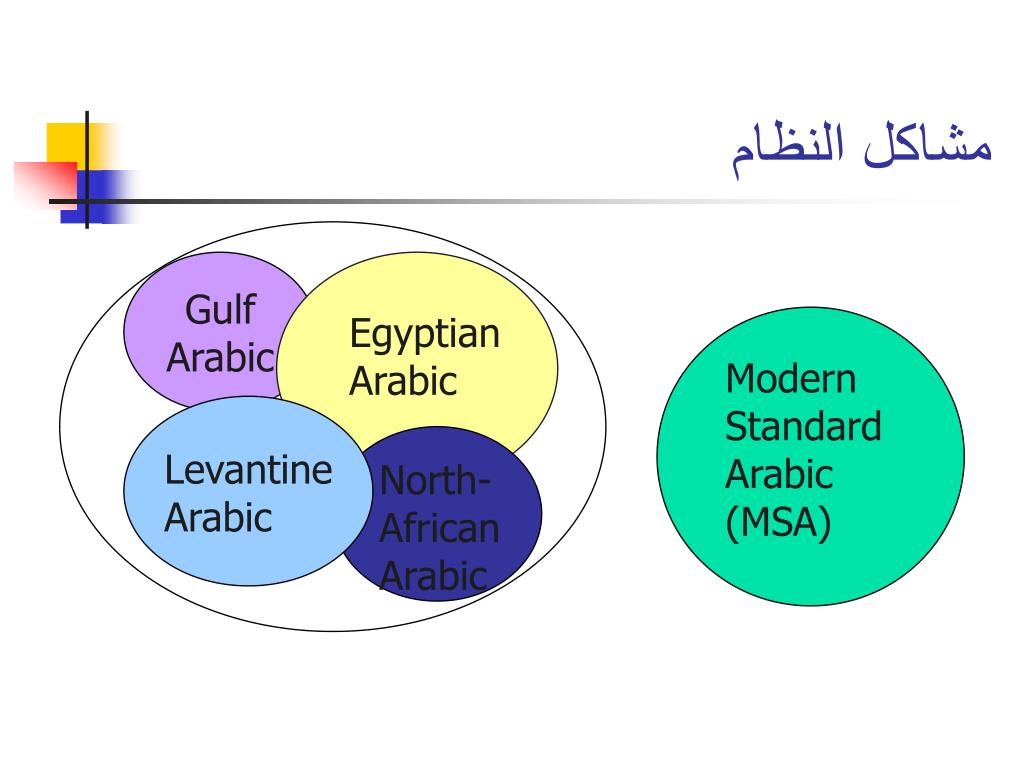 مشاكل النظام

Gulf Arabic

Egyptian Arabic

Levantine Arabic

North-African Arabic

Modern Standard Arabic (MSA)